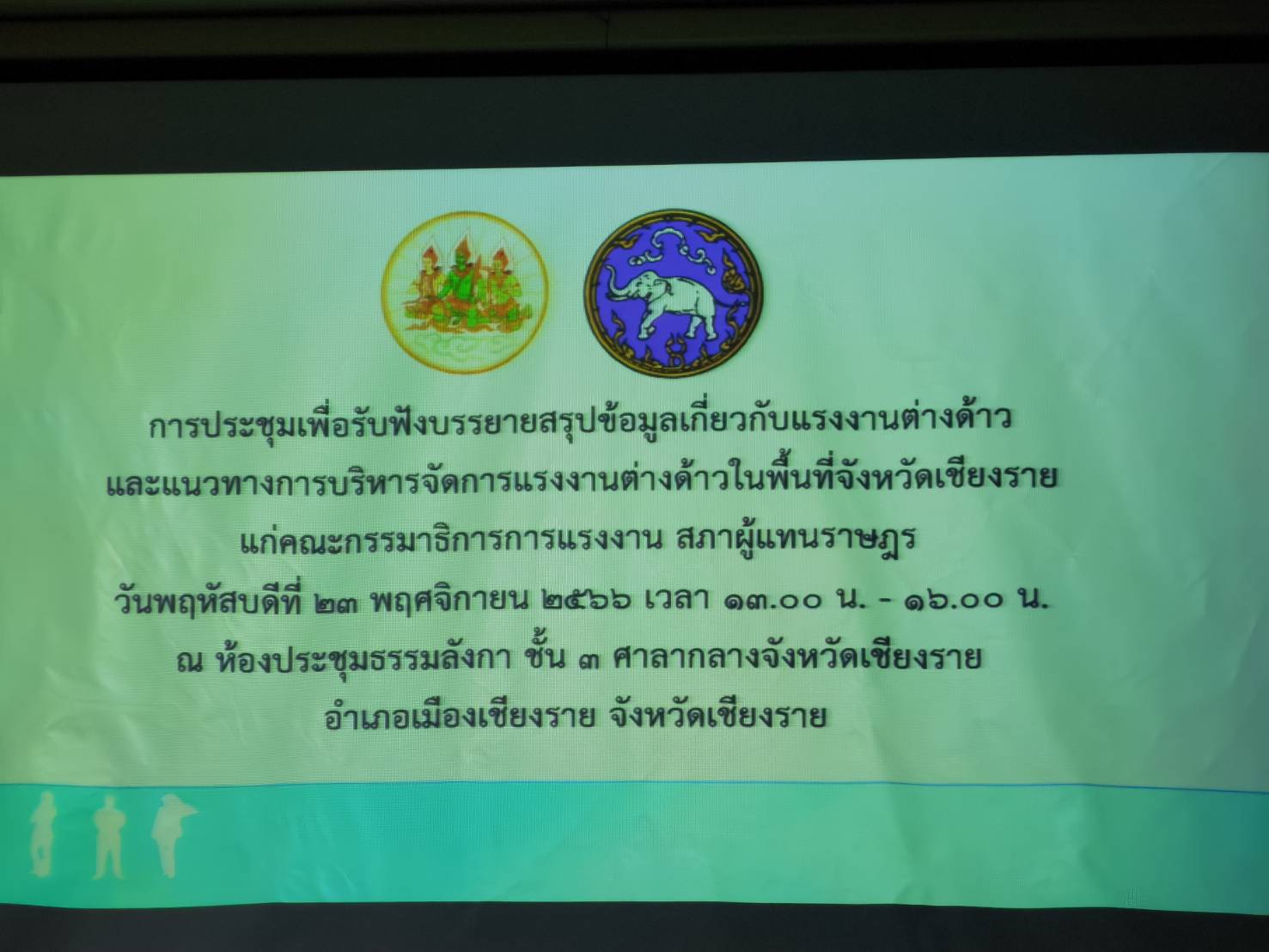 การประชุมเพื่อรับฟังบรรยายสรุปข้อมูลเกี่ยวกับแรงงานต่างด้าว
และแนวทางการบริหารจัดการแรงงานต่างด้าวในพื้นที่จังหวัดเชียงราย
แก่คณะกรรมาธิการการแรงงาน สภาผู้แทนราษฎร
วันพฤหัสบดีที่ ๒๓ พฤศจิกายน ๒๕๖๖ เวลา ๑๓.๐๐ น. - ๑๖.๐๐ น.
ณ ห้องประชุมธรรมลังกา ชั้น ๓ ศาลากลางจังหวัดเชียงราย
อำเภอเมืองเชียงราย จังหวัดเชียงราย